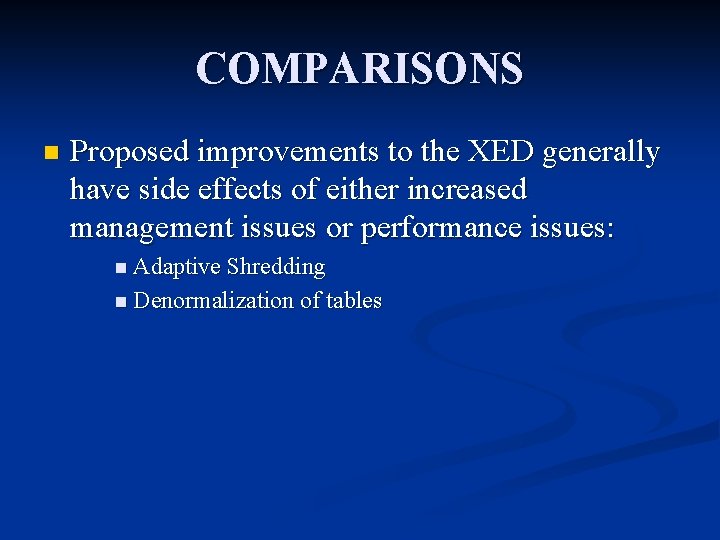 COMPARISONS

Proposed improvements to the XED generally have side effects of either increased management issues or performance issues:

Adaptive Shredding

Denormalization of tables